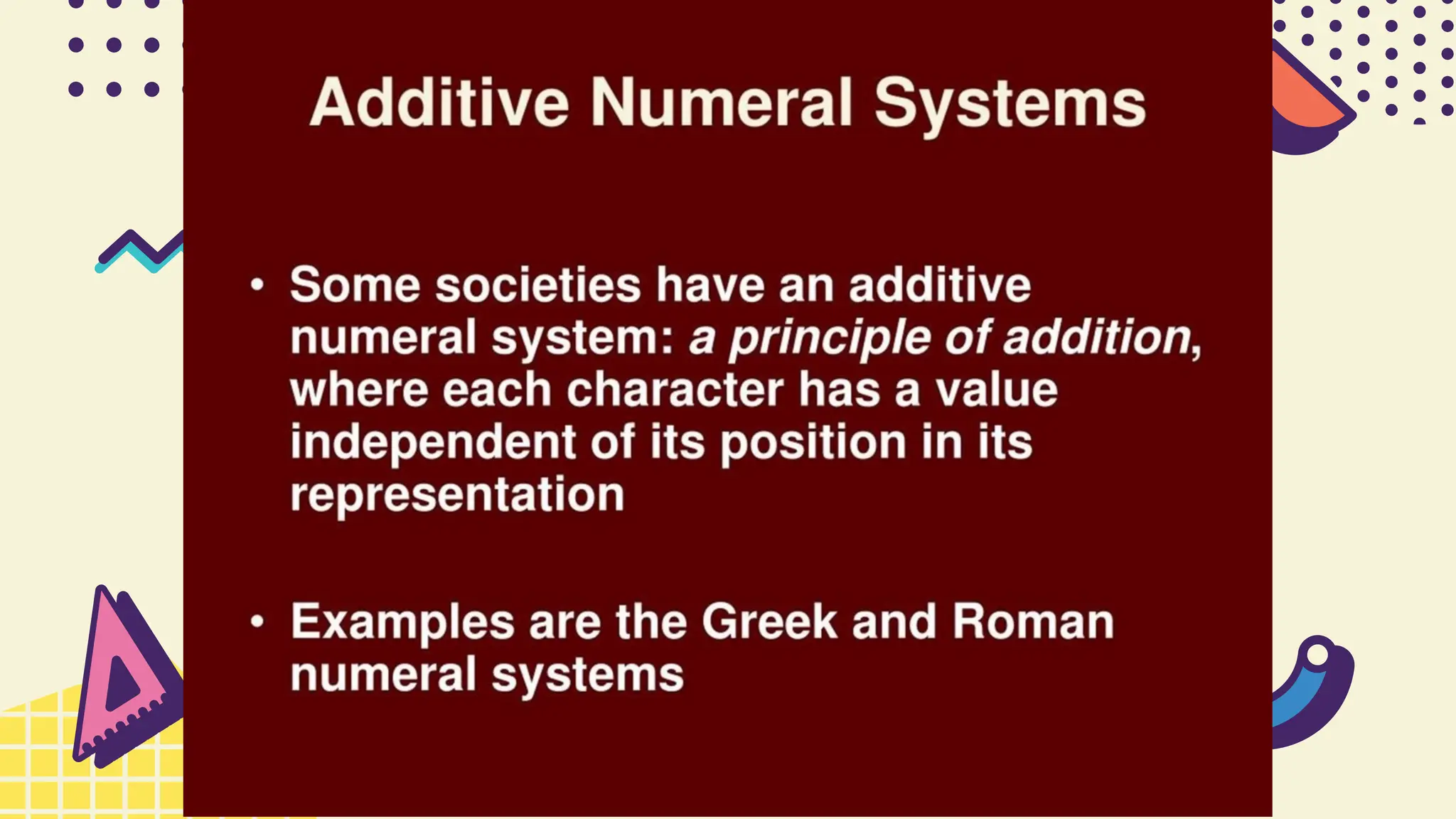 Additive Numeral Systems

• Some societies have an additive numeral system: a principle of addition, where each character has a value independent of its position in its representation

• Examples are the Greek and Roman numeral systems